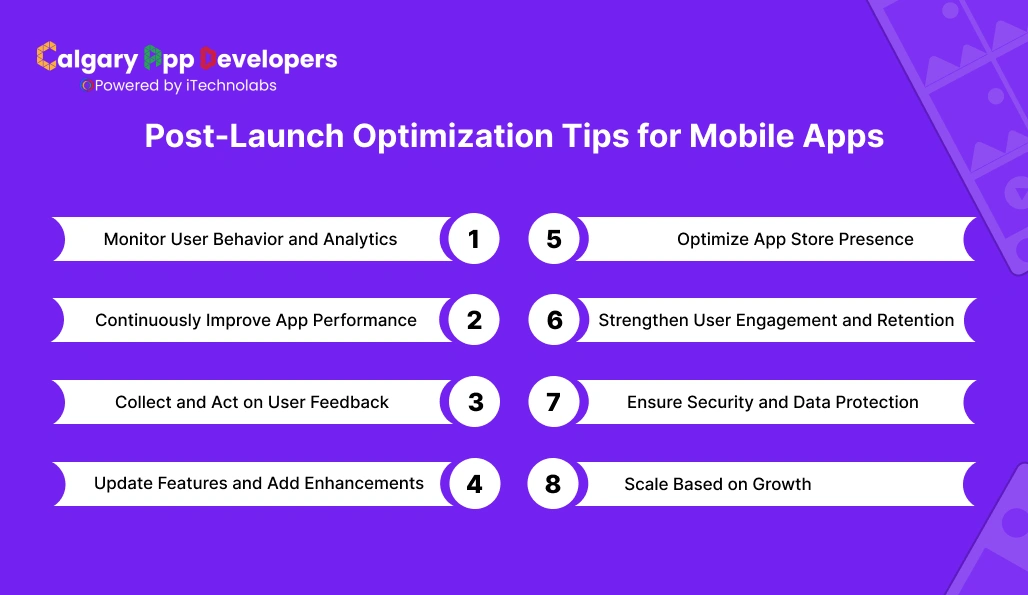 Calgary App Developers
Powered by iTechnolabs

Post-Launch Optimization Tips for Mobile Apps

Monitor User Behavior and Analytics 1

Continuously Improve App Performance 2

Collect and Act on User Feedback 3

Update Features and Add Enhancements 4

5 Optimize App Store Presence

6 Strengthen User Engagement and Retention

7 Ensure Security and Data Protection

8 Scale Based on Growth